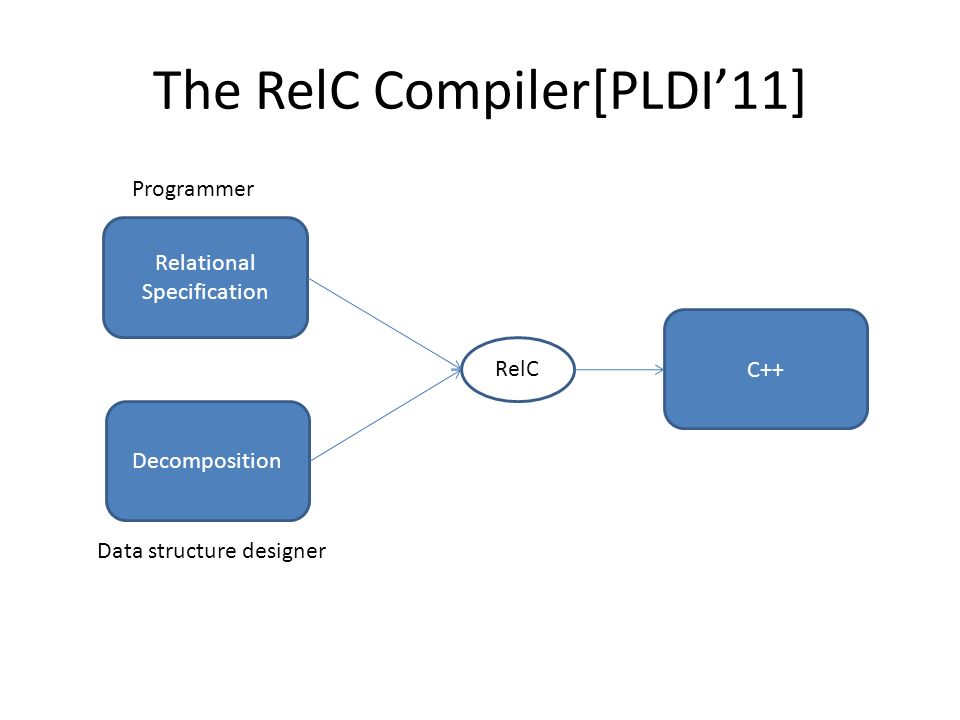 The RelC Compiler[PLDI’11]

Programmer

Relational Specification

Decomposition

Data structure designer

RelC

C++